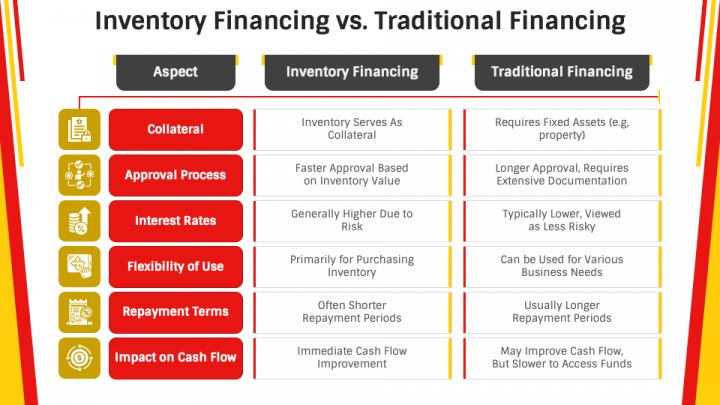 Inventory Financing vs. Traditional Financing

| Aspect | Inventory Financing | Traditional Financing |
|---|---|---|
| Collateral | Inventory Serves As Collateral | Requires Fixed Assets (e.g, property) |
| Approval Process | Faster Approval Based on Inventory Value | Longer Approval, Requires Extensive Documentation |
| Interest Rates | Generally Higher Due to Risk | Typically Lower, Viewed as Less Risky |
| Flexibility of Use | Primarily for Purchasing Inventory | Can be Used for Various Business Needs |
| Repayment Terms | Often Shorter Repayment Periods | Usually Longer Repayment Periods |
| Impact on Cash Flow | Immediate Cash Flow Improvement | May Improve Cash Flow, But Slower to Access Funds |